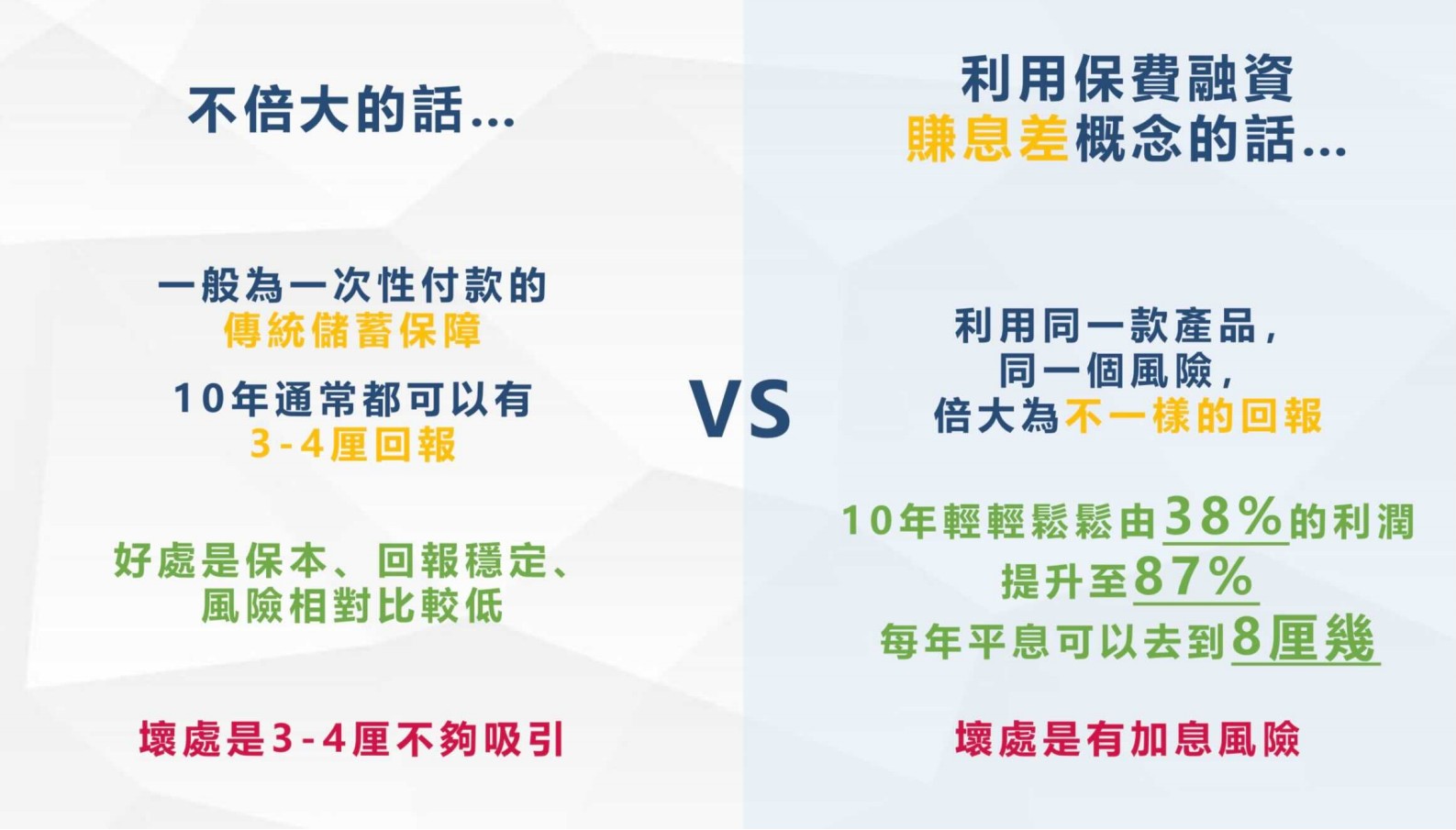 不倍大的話...

一般為一次性付款的
傳統儲蓄保障

10年通常都可以有
3-4厘回報

好處是保本、回報穩定、
風險相對比較低

壞處是3-4厘不夠吸引

VS

利用保費融資
賺息差概念的話...

利用同一款產品，
同一個風險，
倍大為不一樣的回報

10年輕輕鬆鬆由38%的利潤
提升至87%
每年平息可以去到8厘幾

壞處是有加息風險